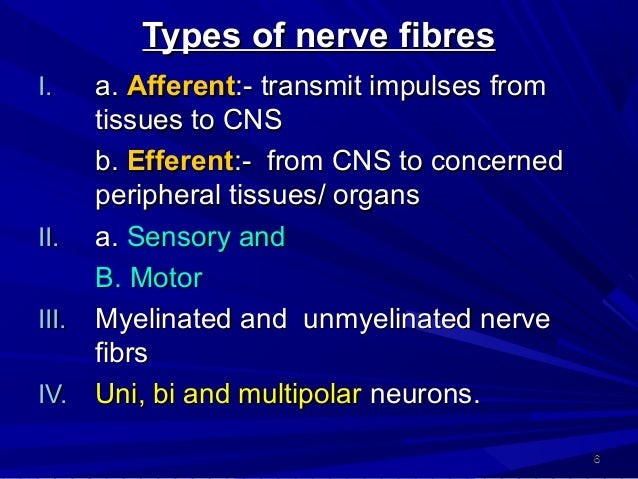 Types of nerve fibres

I. a. Afferent:- transmit impulses from tissues to CNS

b. Efferent:- from CNS to concerned peripheral tissues/ organs

II. a. Sensory and

B. Motor

III. Myelinated and unmyelinated nerve fibrs

IV. Uni, bi and multipolar neurons.

6